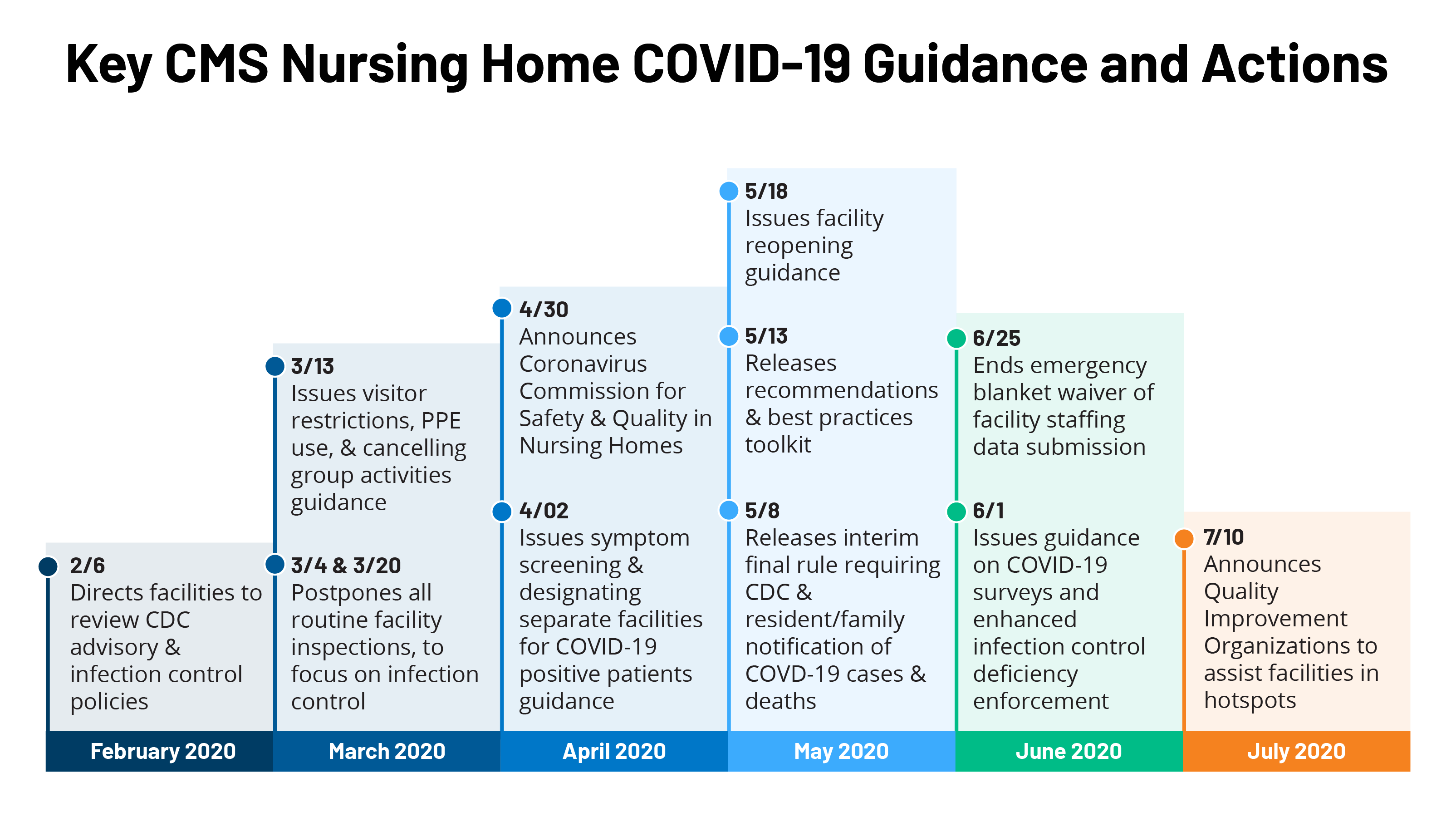 Key CMS Nursing Home COVID-19 Guidance and Actions

2/6
Directs facilities to review CDC advisory & infection control policies

February 2020

3/13
Issues visitor restrictions, PPE use, & cancelling group activities guidance

3/4 & 3/20
Postpones all routine facility inspections, to focus on infection control

March 2020

4/30
Announces Coronavirus Commission for Safety & Quality in Nursing Homes

4/02
Issues symptom screening & designating separate facilities for COVID-19 positive patients guidance

April 2020

5/18
Issues facility reopening guidance

5/13
Releases recommendations & best practices toolkit

5/8
Releases interim final rule requiring CDC & resident/family notification of COVD-19 cases & deaths

May 2020

6/25
Ends emergency blanket waiver of facility staffing data submission

6/1
Issues guidance on COVID-19 surveys and enhanced infection control deficiency enforcement

June 2020

7/10
Announces Quality Improvement Organizations to assist facilities in hotspots

July 2020